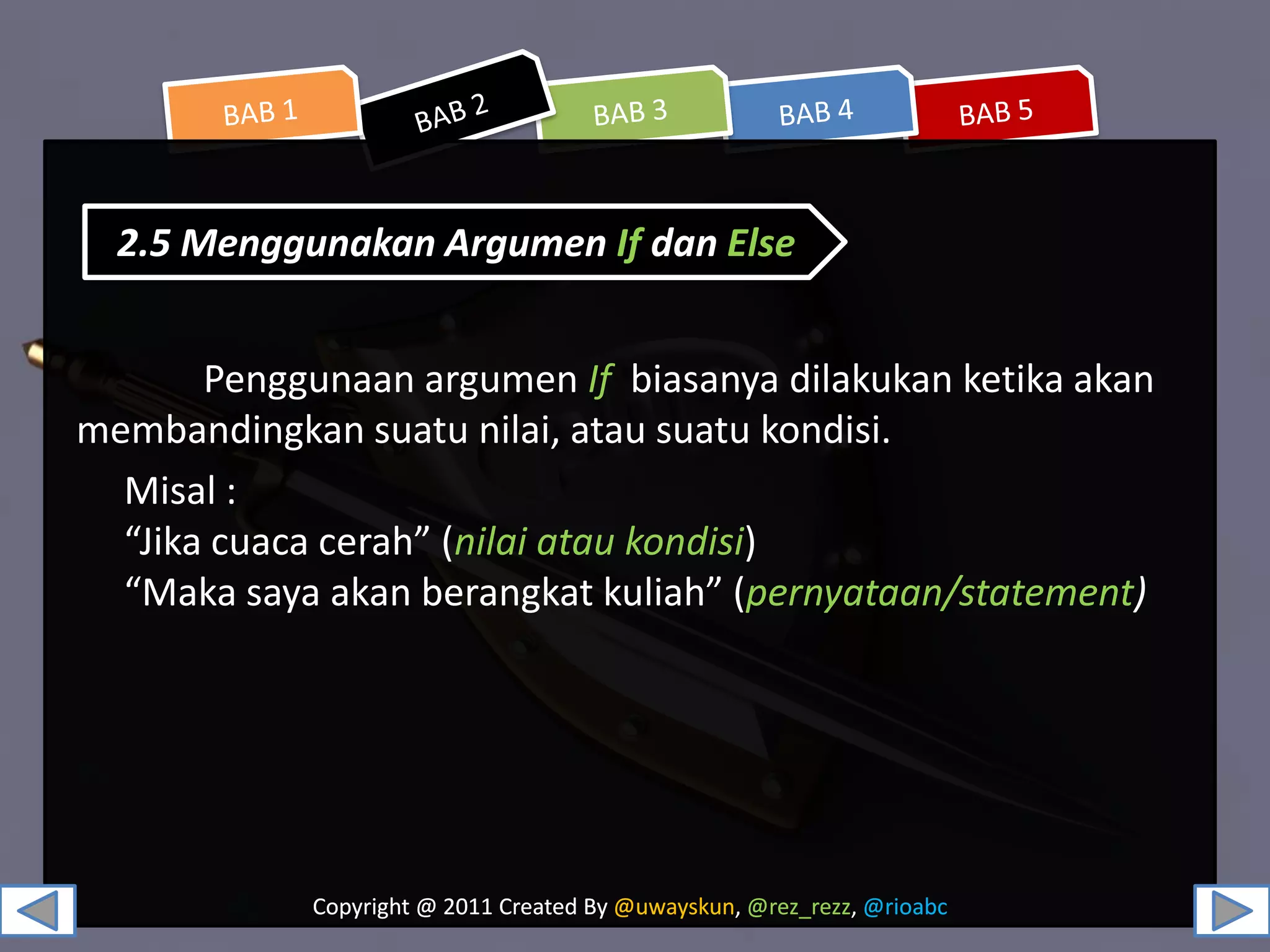 BAB 1
BAB 2
BAB 3
BAB 4
BAB 5

2.5 Menggunakan Argumen If dan Else

Penggunaan argumen If biasanya dilakukan ketika akan membandingkan suatu nilai, atau suatu kondisi.

Misal :
“Jika cuaca cerah” (nilai atau kondisi)
“Maka saya akan berangkat kuliah” (pernyataan/statement)

Copyright @ 2011 Created By @uwayskun, @rez_rezz, @rioabc